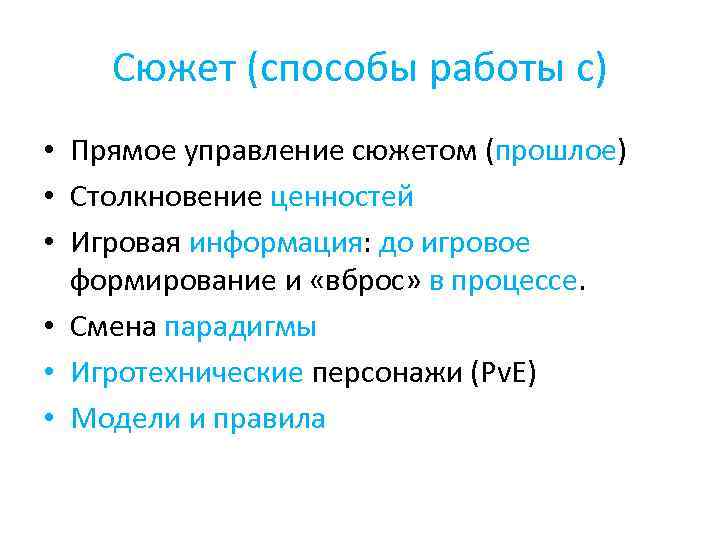 Сюжет (способы работы с)

• Прямое управление сюжетом (прошлое)
• Столкновение ценностей
• Игровая информация: до игровое формирование и «вброс» в процессе.
• Смена парадигмы
• Игротехнические персонажи (PvE)
• Модели и правила